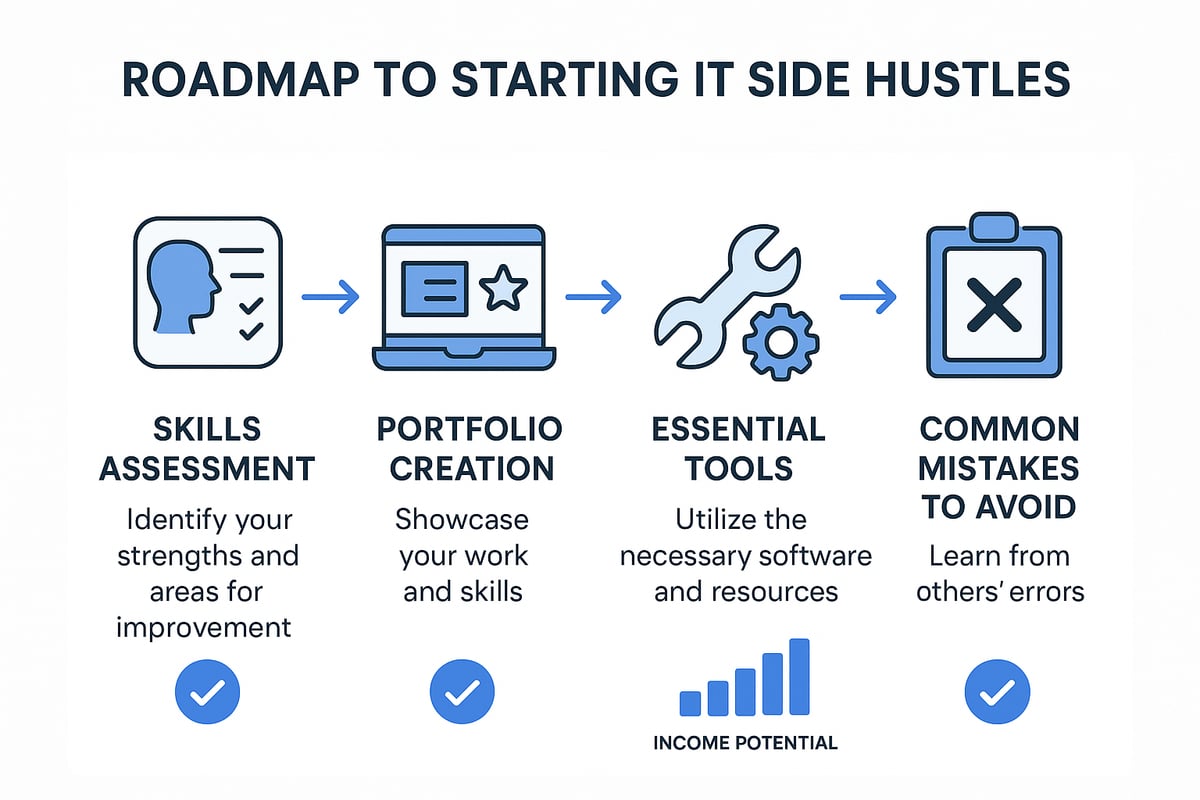 ROADMAP TO STARTING IT SIDE HUSTLES

SKILLS ASSESSMENT

Identify your strengths and areas for improvement

PORTFOLIO CREATION

Showcase your work and skills

ESSENTIAL TOOLS

Utilize the necessary software and resources

INCOME POTENTIAL

COMMON MISTAKES TO AVOID

Learn from others' errors